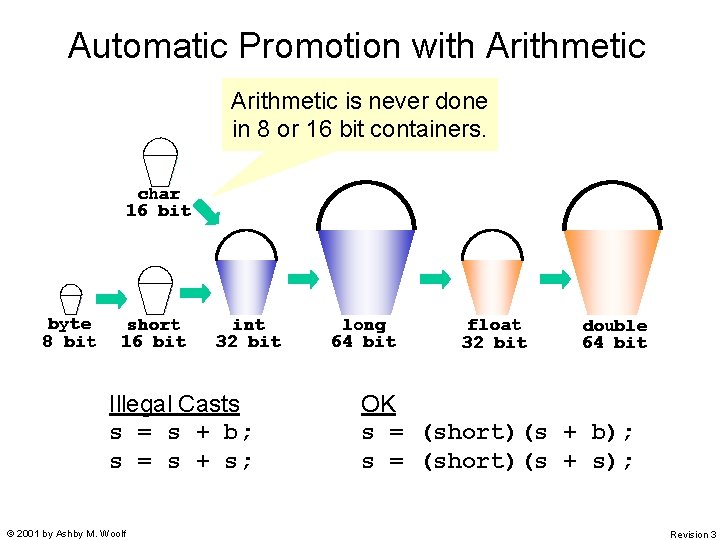 Automatic Promotion with Arithmetic

Arithmetic is never done in 8 or 16 bit containers.

char
16 bit

byte
8 bit

short
16 bit

int
32 bit

long
64 bit

float
32 bit

double
64 bit

Illegal Casts
s = s + b;
s = s + s;

OK
s = (short)(s + b);
s = (short)(s + s);

© 2001 by Ashby M. Woolf

Revision 3